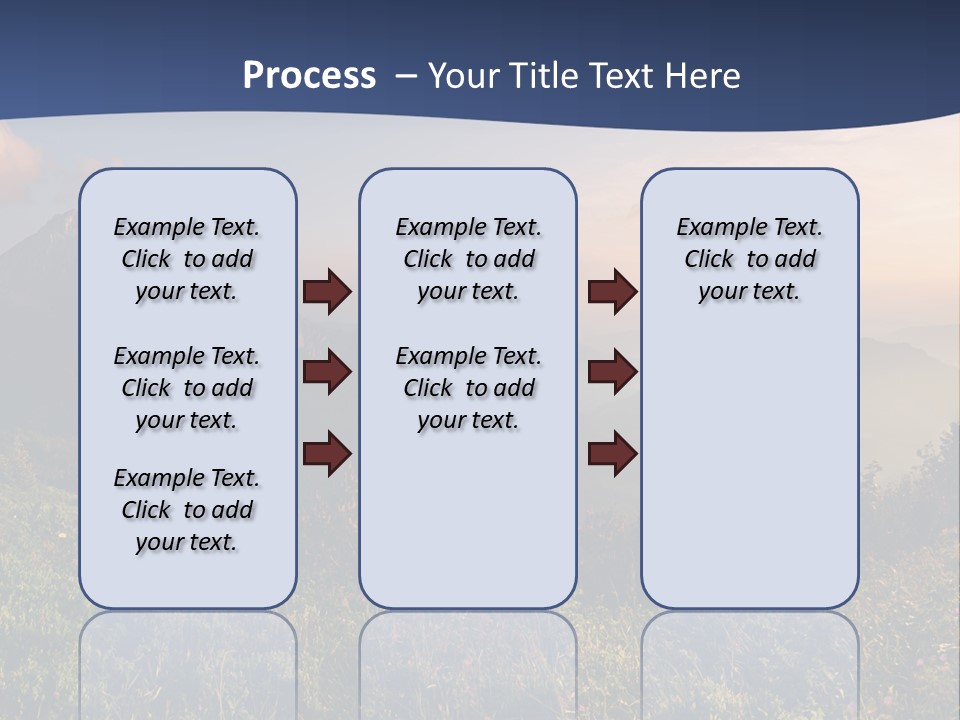 Process – Your Title Text Here

Example Text. Click to add your text.

Example Text. Click to add your text.

Example Text. Click to add your text.

Example Text. Click to add your text.

Example Text. Click to add your text.

Example Text. Click to add your text.